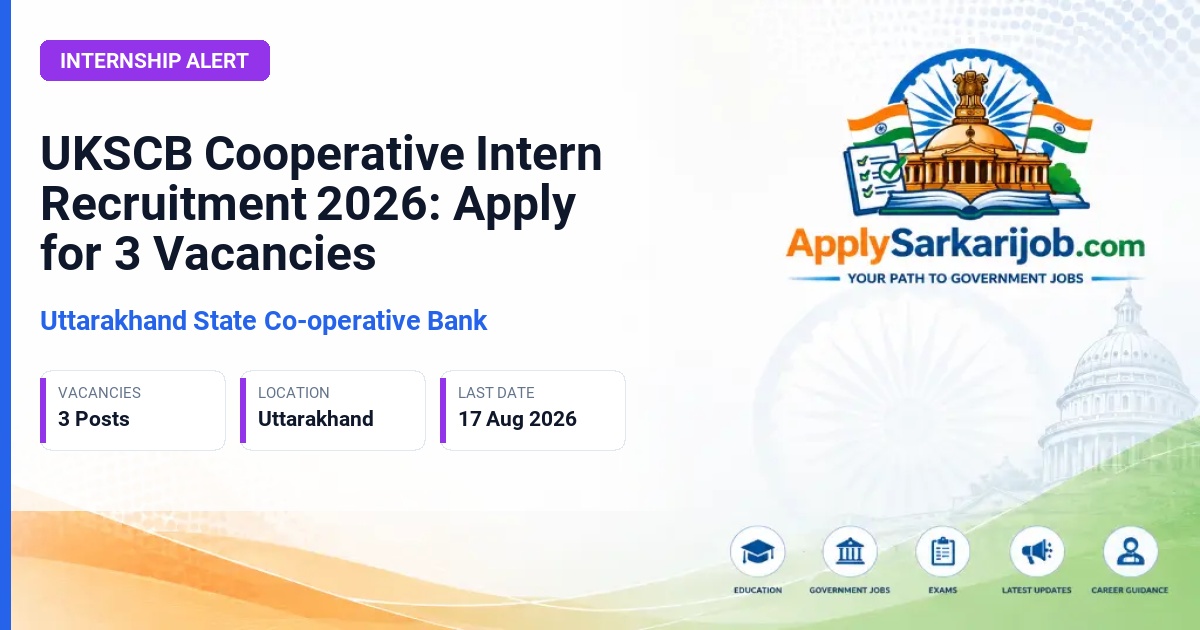 INTERNSHIP ALERT

UKSCB Cooperative Intern Recruitment 2026: Apply for 3 Vacancies

Uttarakhand State Co-operative Bank

VACANCIES
3 Posts

LOCATION
Uttarakhand

LAST DATE
17 Aug 2026

ApplySarkarijob.com
YOUR PATH TO GOVERNMENT JOBS

EDUCATION
GOVERNMENT JOBS
EXAMS
LATEST UPDATES
CAREER GUIDANCE